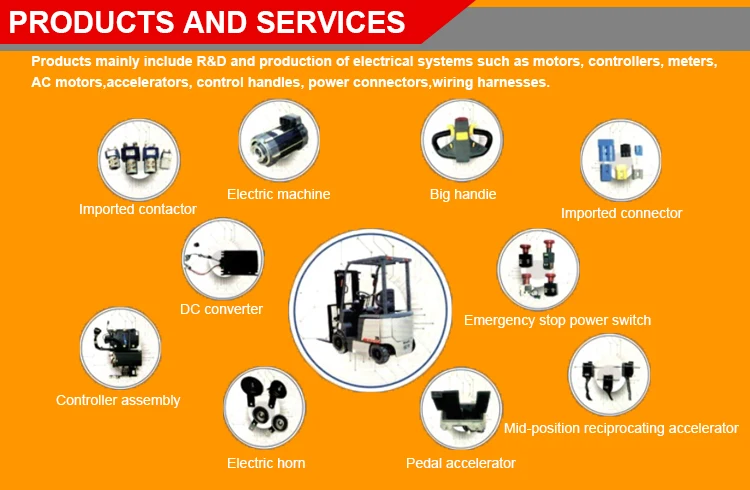 PRODUCTS AND SERVICES

Products mainly include R&D and production of electrical systems such as motors, controllers, meters, AC motors,accelerators, control handles, power connectors,wiring harnesses.

Imported contactor

Electric machine

Big handie

Imported connector

DC converter

Emergency stop power switch

Controller assembly

Electric horn

Pedal accelerator

Mid-position reciprocating accelerator